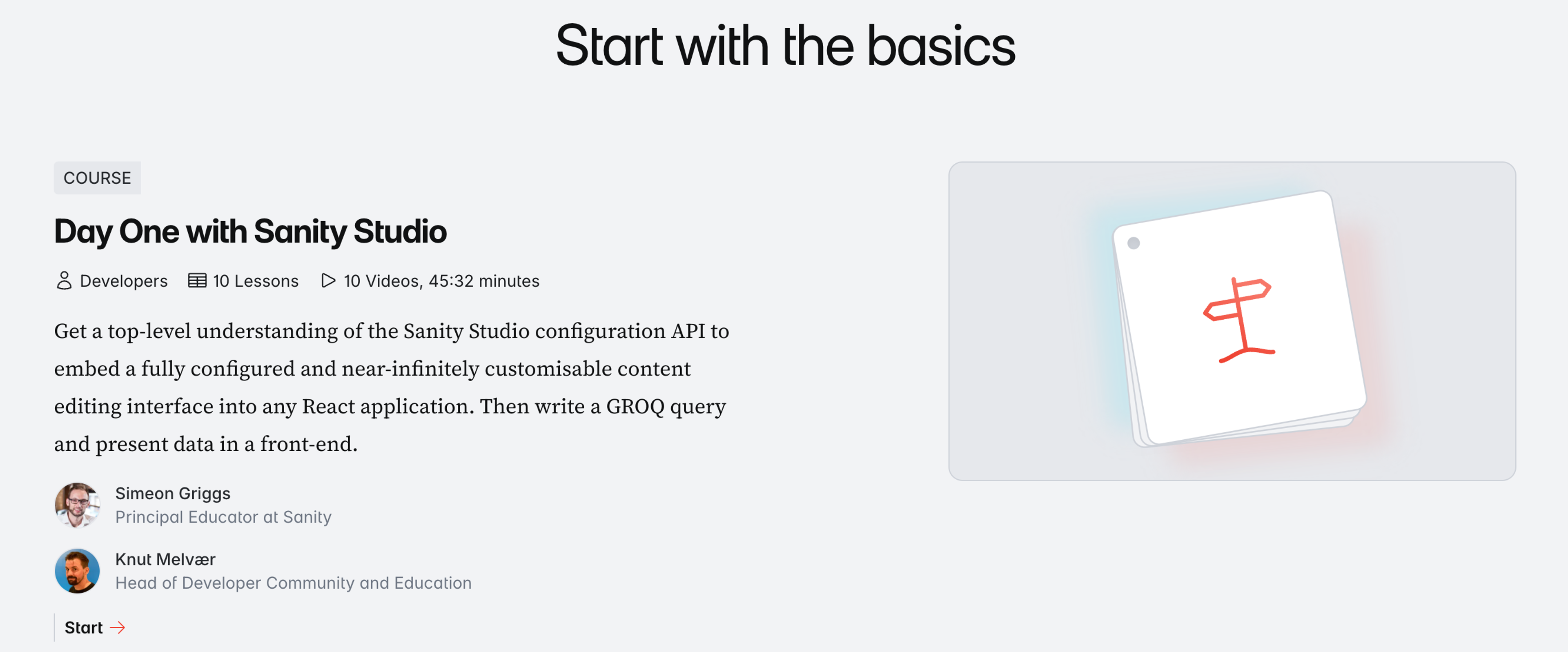 Start with the basics

COURSE

Day One with Sanity Studio

Developers 10 Lessons 10 Videos, 45:32 minutes

Get a top-level understanding of the Sanity Studio configuration API to embed a fully configured and near-infinitely customisable content editing interface into any React application. Then write a GROQ query and present data in a front-end.

Simeon Griggs
Principal Educator at Sanity

Knut Melvær
Head of Developer Community and Education

Start →